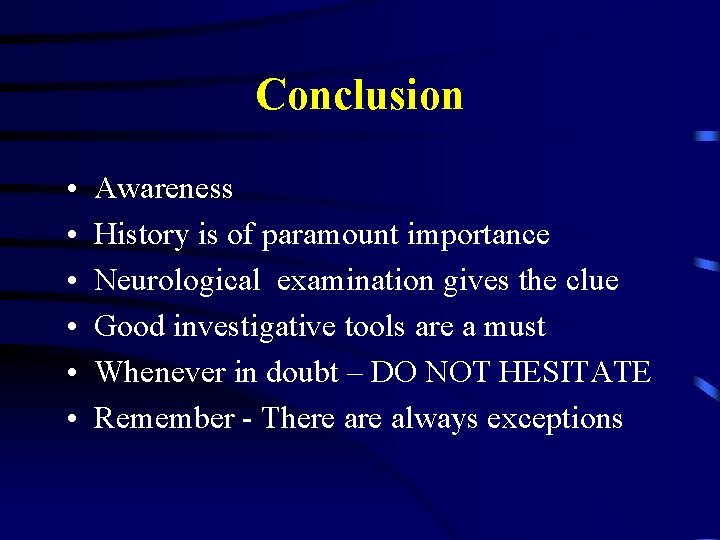 Conclusion

• Awareness
• History is of paramount importance
• Neurological examination gives the clue
• Good investigative tools are a must
• Whenever in doubt – DO NOT HESITATE
• Remember - There are always exceptions